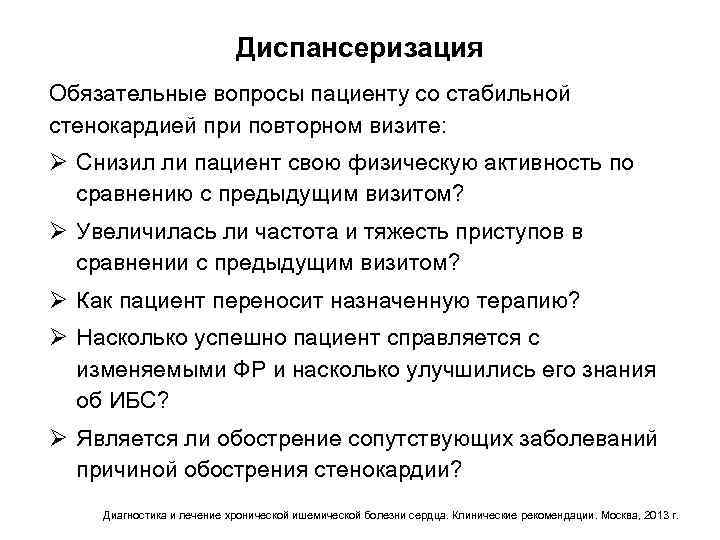 Диспансеризация

Обязательные вопросы пациенту со стабильной стенокардией при повторном визите:

➢ Снизил ли пациент свою физическую активность по сравнению с предыдущим визитом?

➢ Увеличилась ли частота и тяжесть приступов в сравнении с предыдущим визитом?

➢ Как пациент переносит назначенную терапию?

➢ Насколько успешно пациент справляется с изменяемыми ФР и насколько улучшились его знания об ИБС?

➢ Является ли обострение сопутствующих заболеваний причиной обострения стенокардии?

Диагностика и лечение хронической ишемической болезни сердца. Клинические рекомендации. Москва, 2013 г.